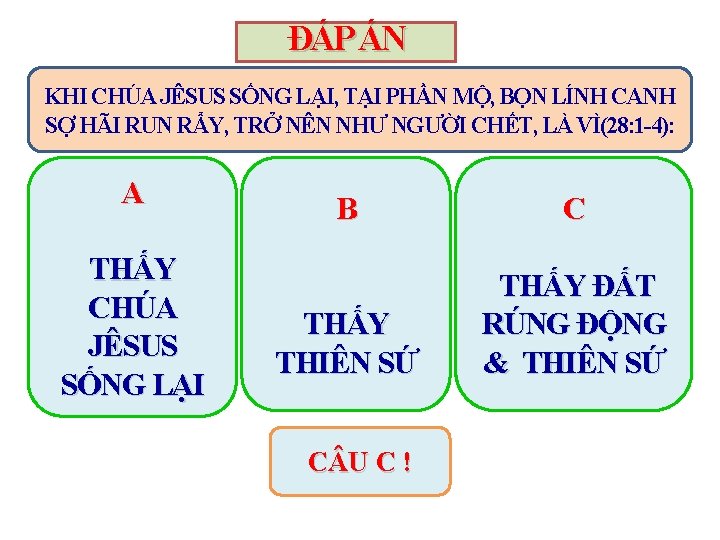 ĐÁP ÁN

KHI CHÚA JÊSUS SỐNG LẠI, TẠI PHẦN MỘ, BỌN LÍNH CANH SỢ HÃI RUN RẨY, TRỞ NÊN NHƯ NGƯỜI CHẾT, LÀ VÌ(28:1-4):

A

THẤY CHÚA JÊSUS SỐNG LẠI

B

THẤY THIÊN SỨ

C

THẤY ĐẤT RÚNG ĐỘNG & THIÊN SỨ

CÂU C !